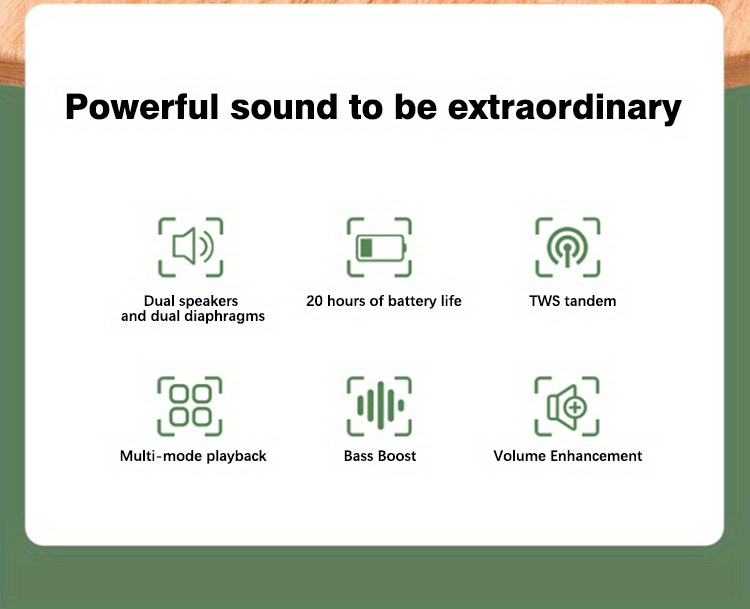 Powerful sound to be extraordinary

Dual speakers and dual diaphragms

20 hours of battery life

TWS tandem

Multi-mode playback

Bass Boost

Volume Enhancement